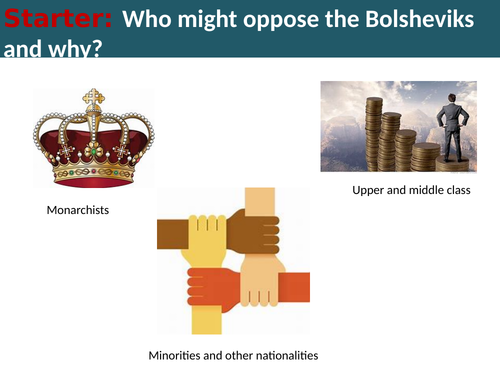 Starter: Who might oppose the Bolsheviks and why?

Monarchists

Upper and middle class

Minorities and other nationalities